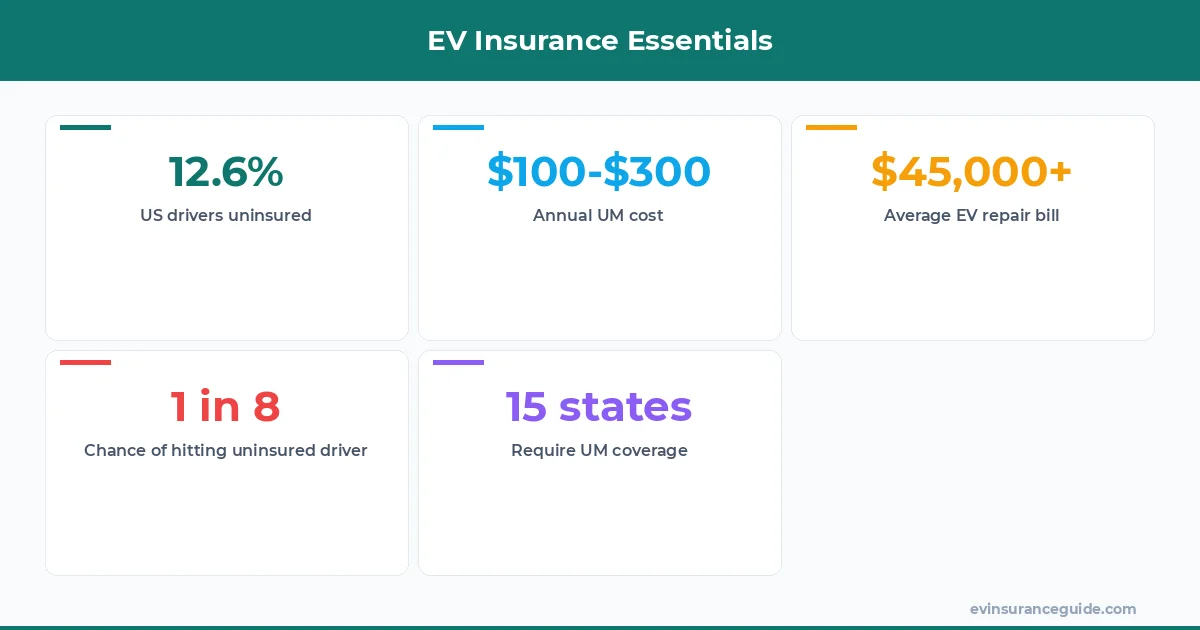 EV Insurance Essentials

12.6%
US drivers uninsured

\$100-\$300
Annual UM cost

\$45,000+
Average EV repair bill

1 in 8
Chance of hitting uninsured driver

15 states
Require UM coverage

evinsuranceguide.com